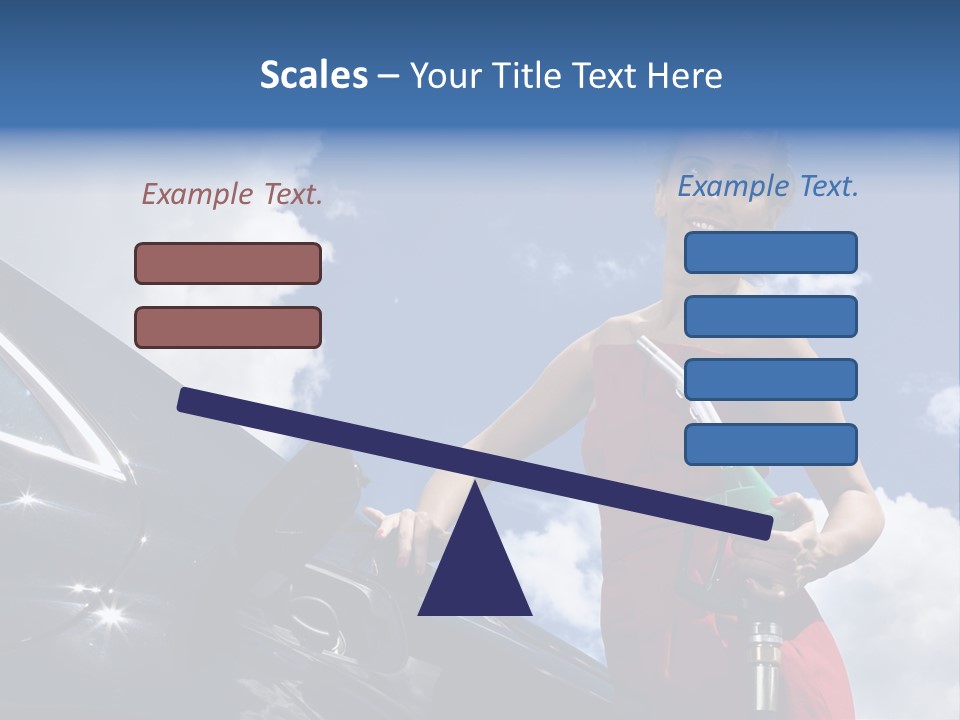 Scales – Your Title Text Here

Example Text.

Example Text.